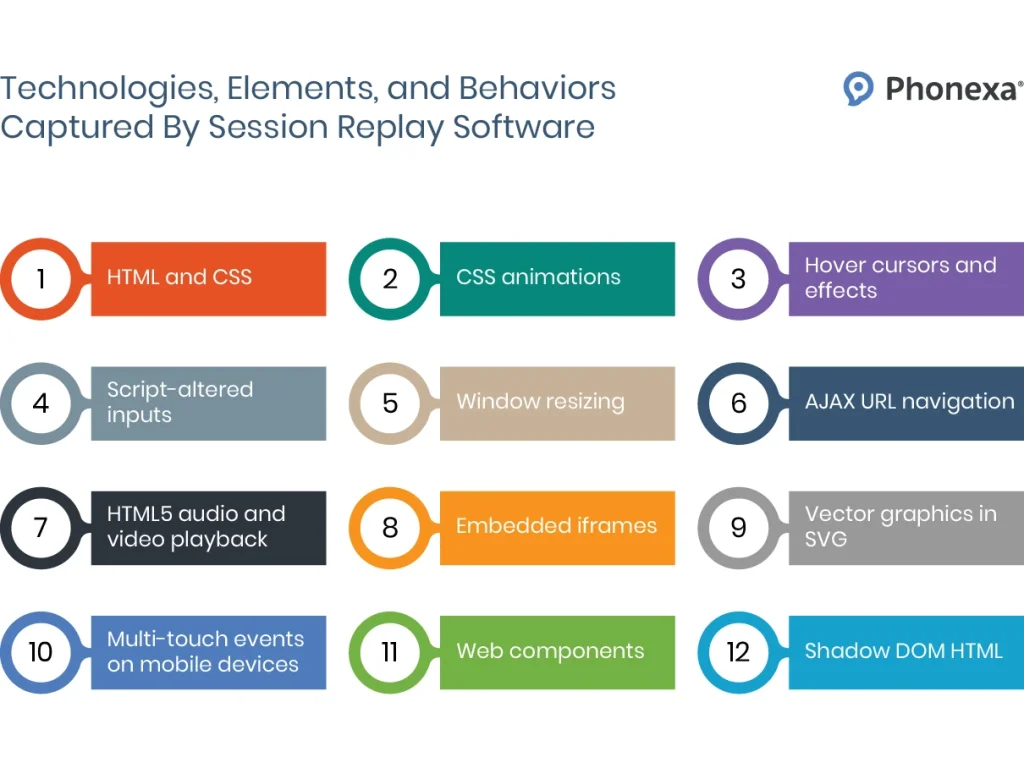 Technologies, Elements, and Behaviors Captured By Session Replay Software

Phonexa®

1 HTML and CSS

2 CSS animations

3 Hover cursors and effects

4 Script-altered inputs

5 Window resizing

6 AJAX URL navigation

7 HTML5 audio and video playback

8 Embedded iframes

9 Vector graphics in SVG

10 Multi-touch events on mobile devices

11 Web components

12 Shadow DOM HTML